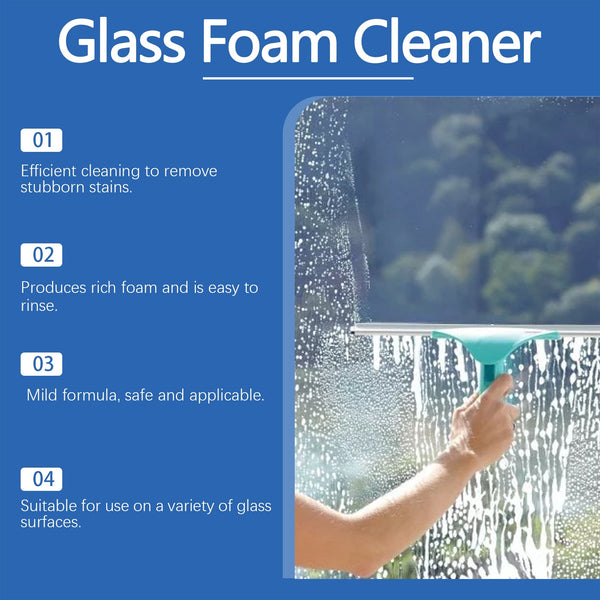 Glass Foam Cleaner

01

Efficient cleaning to remove stubborn stains.

02

Produces rich foam and is easy to rinse.

03

Mild formula, safe and applicable.

04

Suitable for use on a variety of glass surfaces.